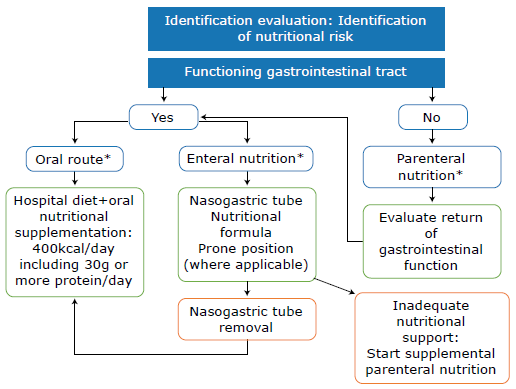 Identification evaluation: Identification of nutritional risk

Functioning gastrointestinal tract

Yes

No

Oral route*

Enteral nutrition*

Parenteral nutrition*

Hospital diet+oral nutritional supplementation: 400kcal/day including 30g or more protein/day

Nasogastric tube
Nutritional formula
Prone position (where applicable)

Evaluate return of gastrointestinal function

Nasogastric tube removal

Inadequate nutritional support:
Start supplemental parenteral nutrition